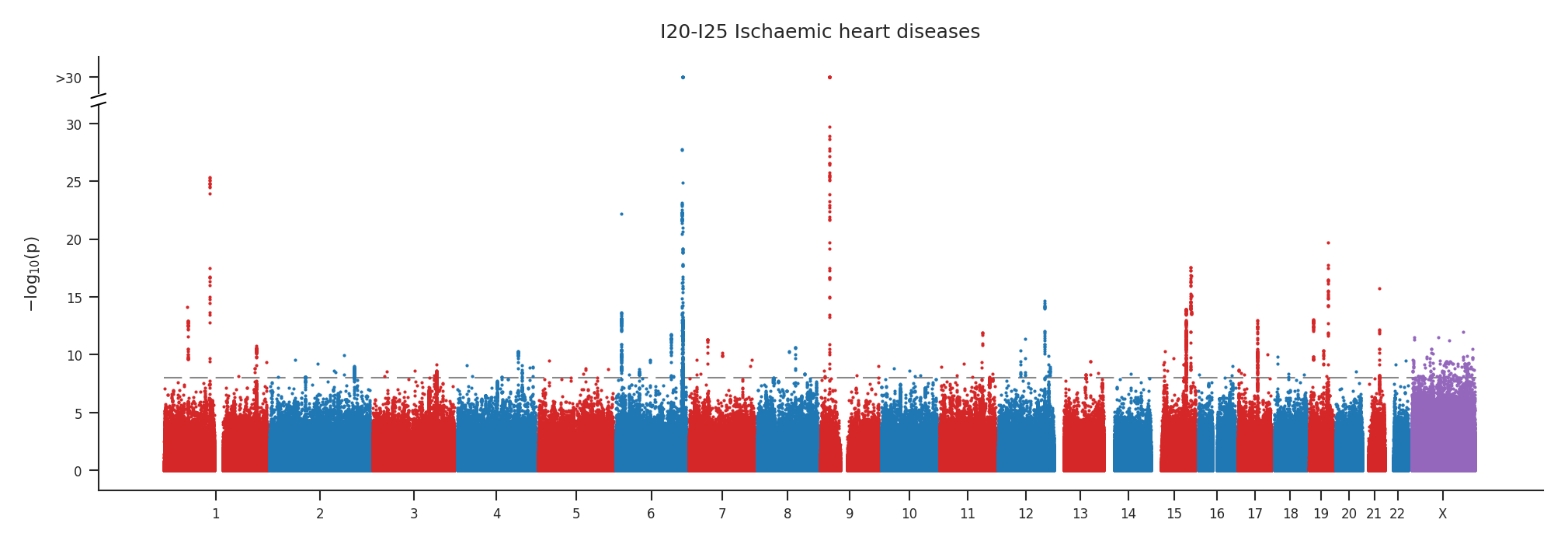 I20-I25 Ischaemic heart diseases

>30
30
25
20
15
10
5
0

$-\log_{10}(p)$

1 2 3 4 5 6 7 8 9 10 11 12 13 14 15 16 17 18 19 20 21 22 X